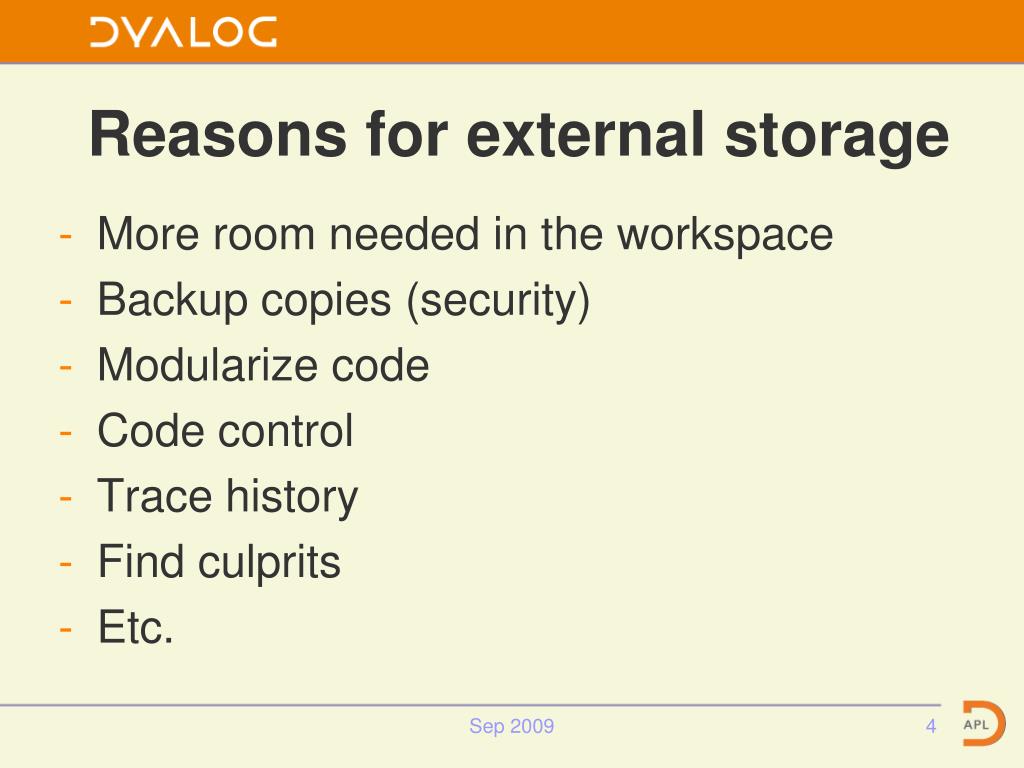 DYALOG

Reasons for external storage

- More room needed in the workspace
- Backup copies (security)
- Modularize code
- Code control
- Trace history
- Find culprits
- Etc.

Sep 2009

4

APL